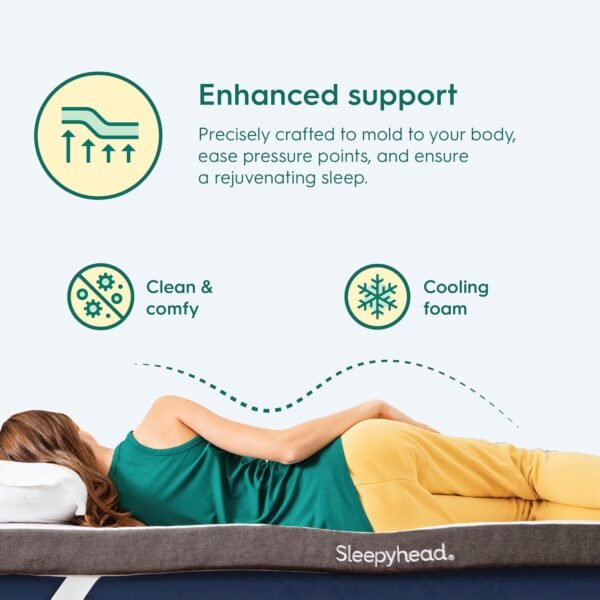 Enhanced support

Precisely crafted to mold to your body, ease pressure points, and ensure a rejuvenating sleep.

Clean & comfy

Cooling foam

Sleepyhead®